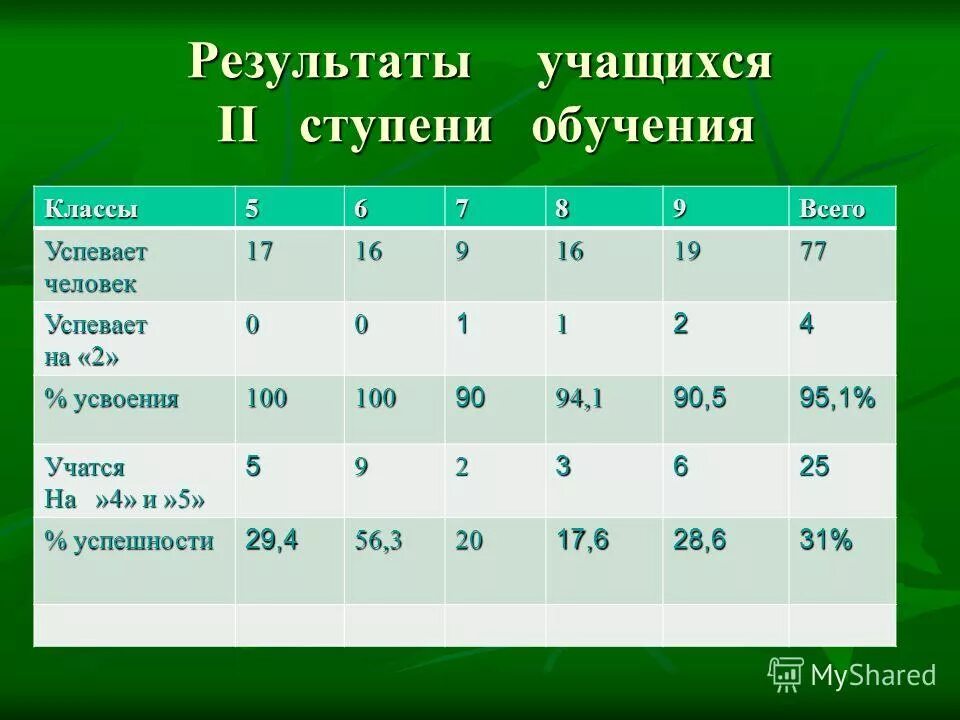 Результаты учащихся II ступени обучения

| Классы | 5 | 6 | 7 | 8 | 9 | Всего |
|---|---|---|---|---|---|---|
| Успевает человек | 17 | 16 | 9 | 16 | 19 | 77 |
| Успевает на «2» | 0 | 0 | 1 | 1 | 2 | 4 |
| % усвоения | 100 | 100 | 90 | 94,1 | 90,5 | 95,1% |
| Учатся На »4» и »5» | 5 | 9 | 2 | 3 | 6 | 25 |
| % успешности | 29,4 | 56,3 | 20 | 17,6 | 28,6 | 31% |
| | | | | | | |

MyShared